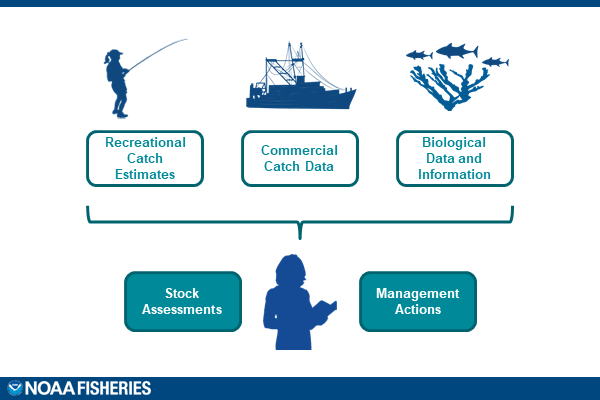 Recreational Catch Estimates

Commercial Catch Data

Biological Data and Information

Stock Assessments

Management Actions

NOAA FISHERIES